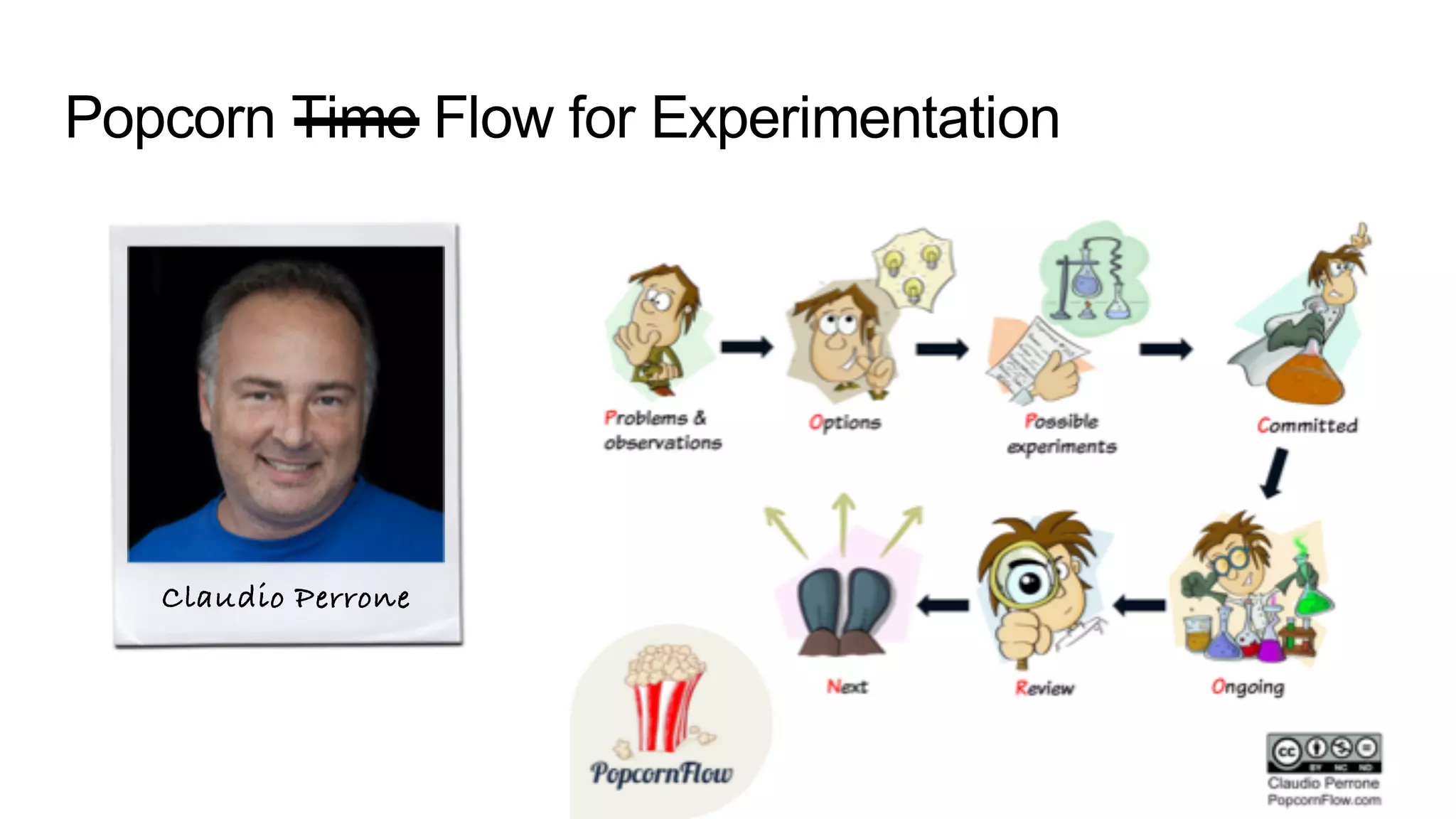 Popcorn ~~Time~~ Flow for Experimentation

Claudio Perrone

Problems & observations

Options

Possible experiments

Committed

Ongoing

Review

Next

PopcornFlow

cc BY NC ND
Claudio Perrone
PopcornFlow.com